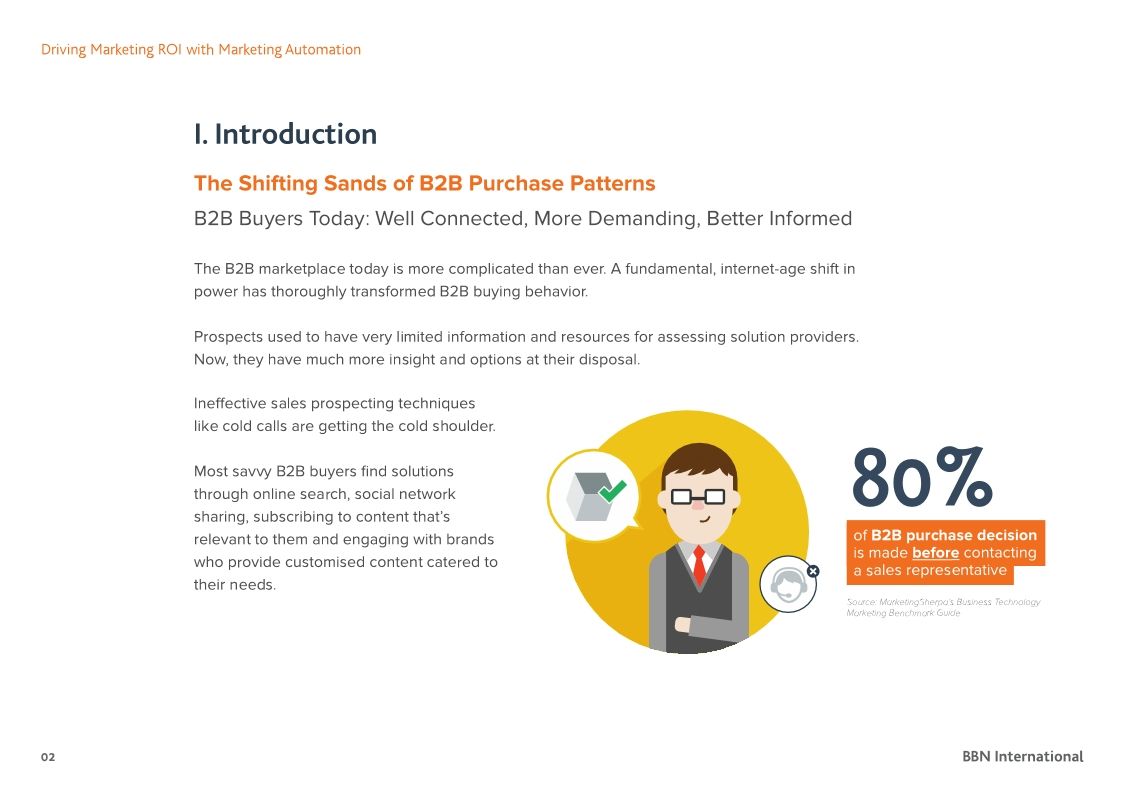 Driving Marketing ROI with Marketing Automation

I. Introduction

The Shifting Sands of B2B Purchase Patterns

B2B Buyers Today: Well Connected, More Demanding, Better Informed

The B2B marketplace today is more complicated than ever. A fundamental, internet-age shift in power has thoroughly transformed B2B buying behavior.

Prospects used to have very limited information and resources for assessing solution providers. Now, they have much more insight and options at their disposal.

Ineffective sales prospecting techniques like cold calls are getting the cold shoulder.

Most savvy B2B buyers find solutions through online search, social network sharing, subscribing to content that's relevant to them and engaging with brands who provide customised content catered to their needs.

80%

of B2B purchase decision is made before contacting a sales representative

Source: MarketingSherpa's Business Technology Marketing Benchmark Guide

02

BBN International